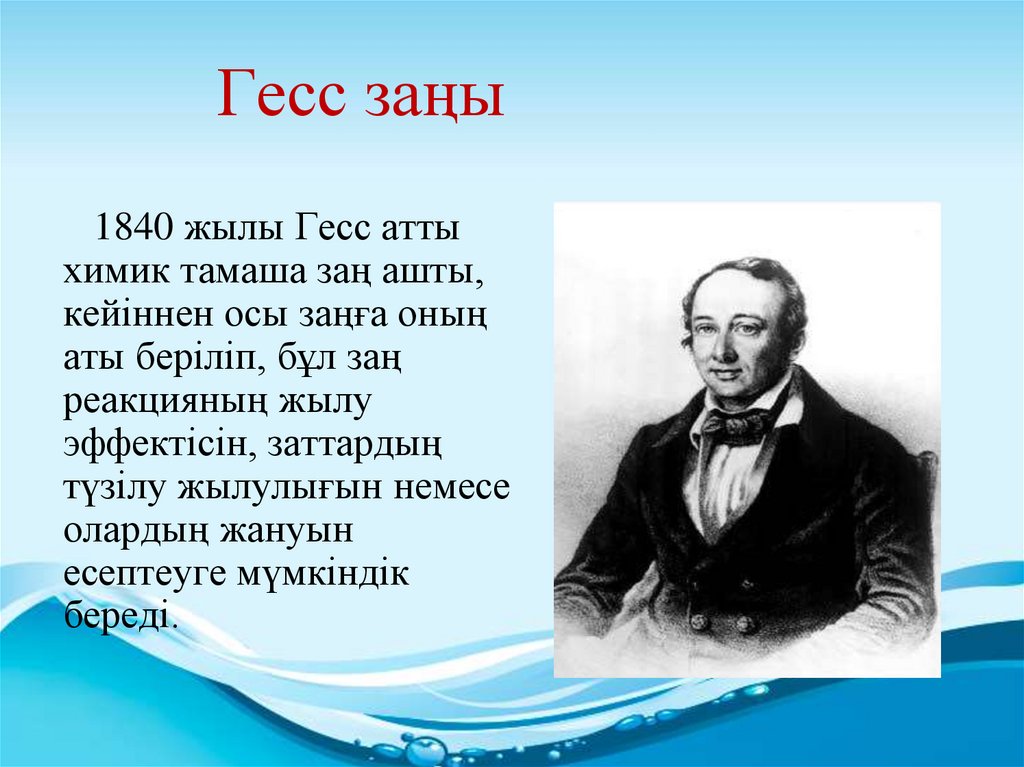 Гесс заңы

1840 жылы Гесс атты химик тамаша заң ашты, кейіннен осы заңға оның аты беріліп, бұл заң реакцияның жылу эффектісін, заттардың түзілу жылулығын немесе олардың жануын есептеуге мүмкіндік береді.